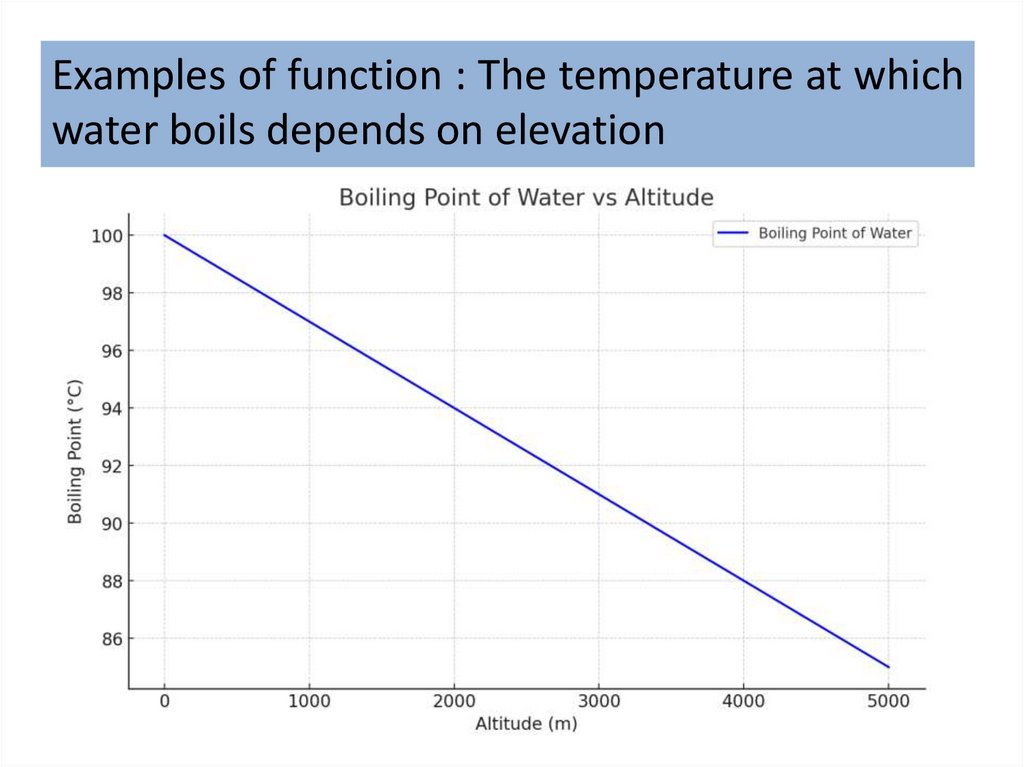 Examples of function : The temperature at which water boils depends on elevation

Boiling Point of Water vs Altitude

Boiling Point of Water

Boiling Point (°C)

100
98
96
94
92
90
88
86

0
1000
2000
3000
4000
5000

Altitude (m)